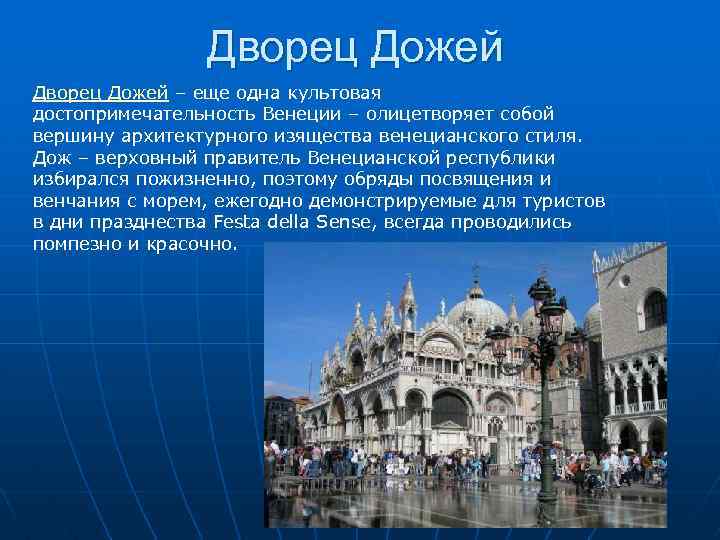 Дворец Дожей

Дворец Дожей – еще одна культовая достопримечательность Венеции – олицетворяет собой вершину архитектурного изящества венецианского стиля. Дож – верховный правитель Венецианской республики избирался пожизненно, поэтому обряды посвящения и венчания с морем, ежегодно демонстрируемые для туристов в дни празднества Festa della Sense, всегда проводились помпезно и красочно.